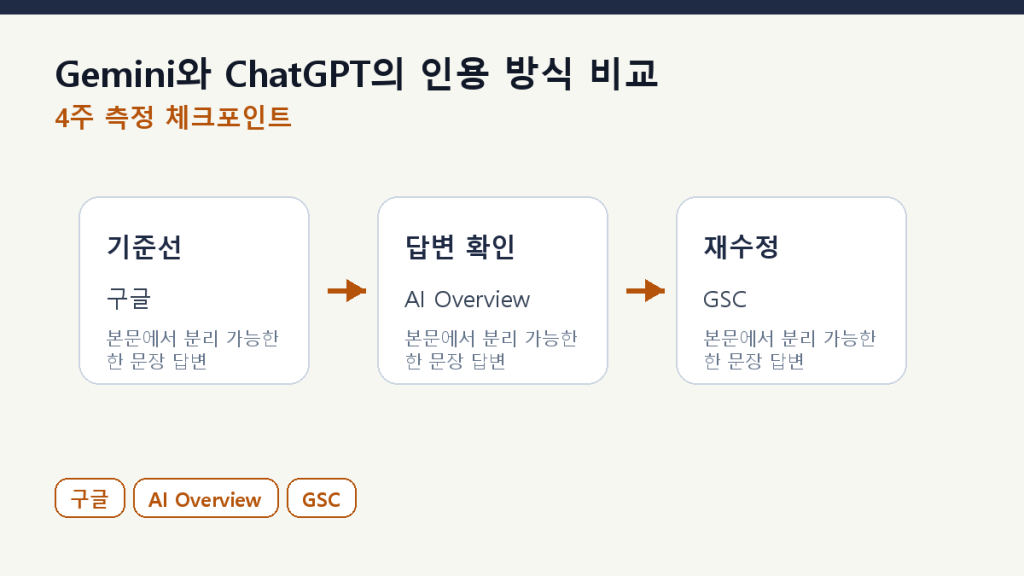 Gemini와 ChatGPT의 인용 방식 비교
4주 측정 체크포인트

기준선
구글
본문에서 분리 가능한 한 문장 답변

답변 확인
AI Overview
본문에서 분리 가능한 한 문장 답변

재수정
GSC
본문에서 분리 가능한 한 문장 답변

구글
AI Overview
GSC